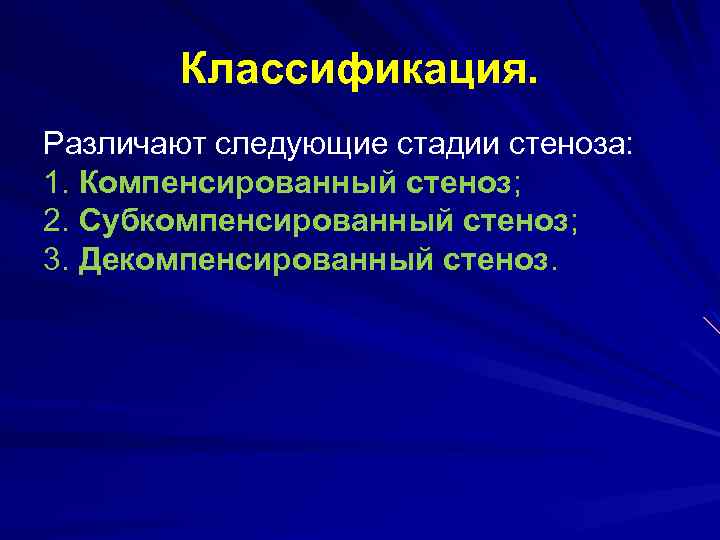 Классификация.

Различают следующие стадии стеноза:
1. Компенсированный стеноз;
2. Субкомпенсированный стеноз;
3. Декомпенсированный стеноз.